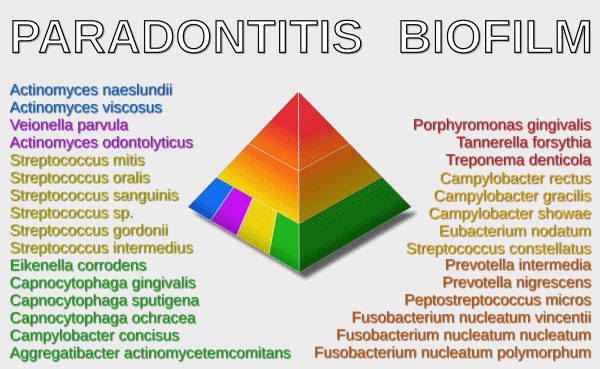 PARADONTITIS BIOFILM

Actinomyces naeslundii
Actinomyces viscosus
Veionella parvula
Actinomyces odontolyticus
Streptococcus mitis
Streptococcus oralis
Streptococcus sanguinis
Streptococcus sp.
Streptococcus gordonii
Streptococcus intermedius
Eikenella corrodens
Capnocytophaga gingivalis
Capnocytophaga sputigena
Capnocytophaga ochracea
Campylobacter concisus
Aggregatibacter actinomycetemcomitans

Porphyromonas gingivalis
Tannerella forsythia
Treponema denticola
Campylobacter rectus
Campylobacter gracilis
Campylobacter showae
Eubacterium nodatum
Streptococcus constellatus
Prevotella intermedia
Prevotella nigrescens
Peptostreptococcus micros
Fusobacterium nucleatum vincentii
Fusobacterium nucleatum nucleatum
Fusobacterium nucleatum polymorphum